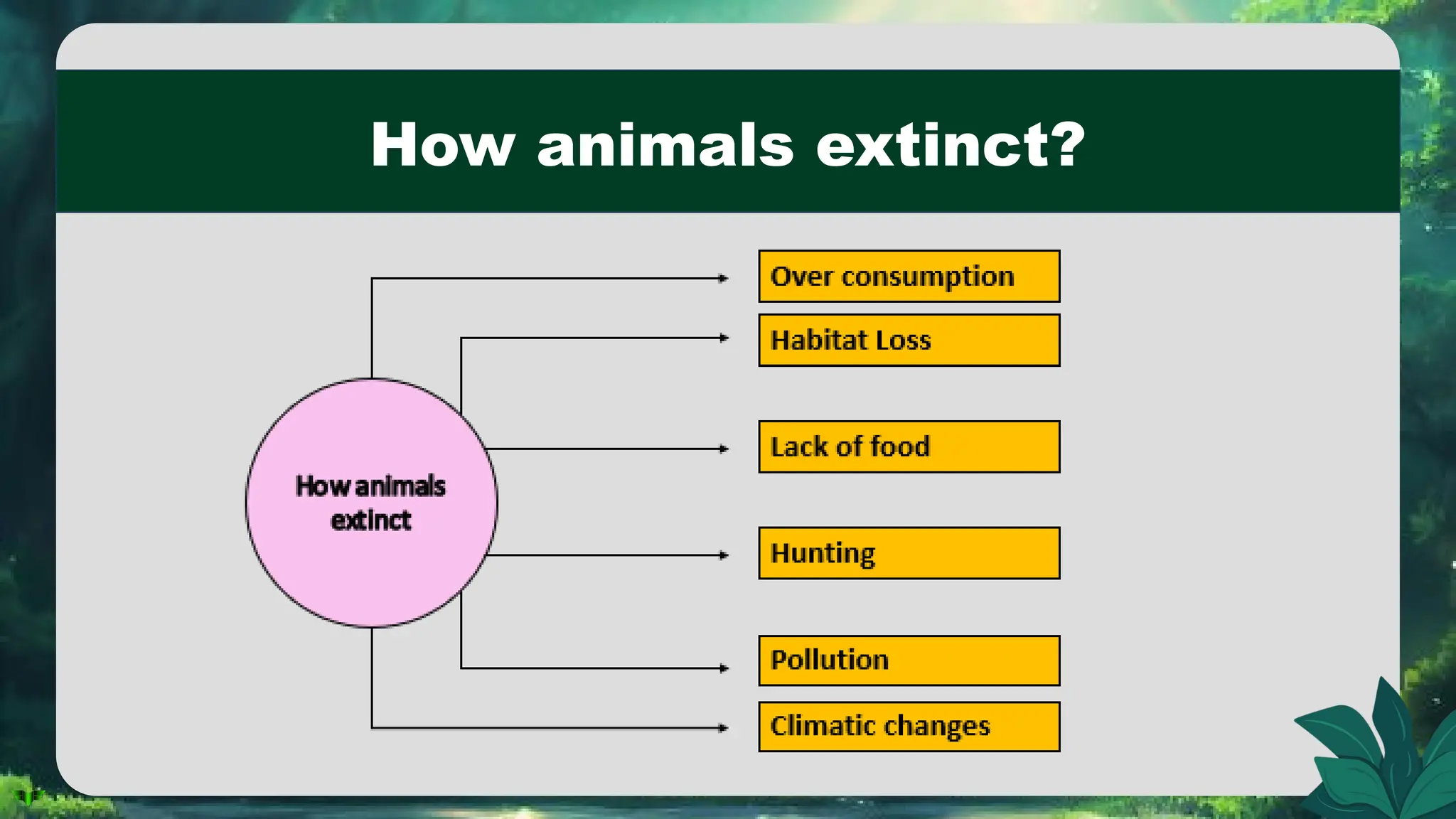 How animals extinct?

How animals extinct

Over consumption

Habitat Loss

Lack of food

Hunting

Pollution

Climatic changes